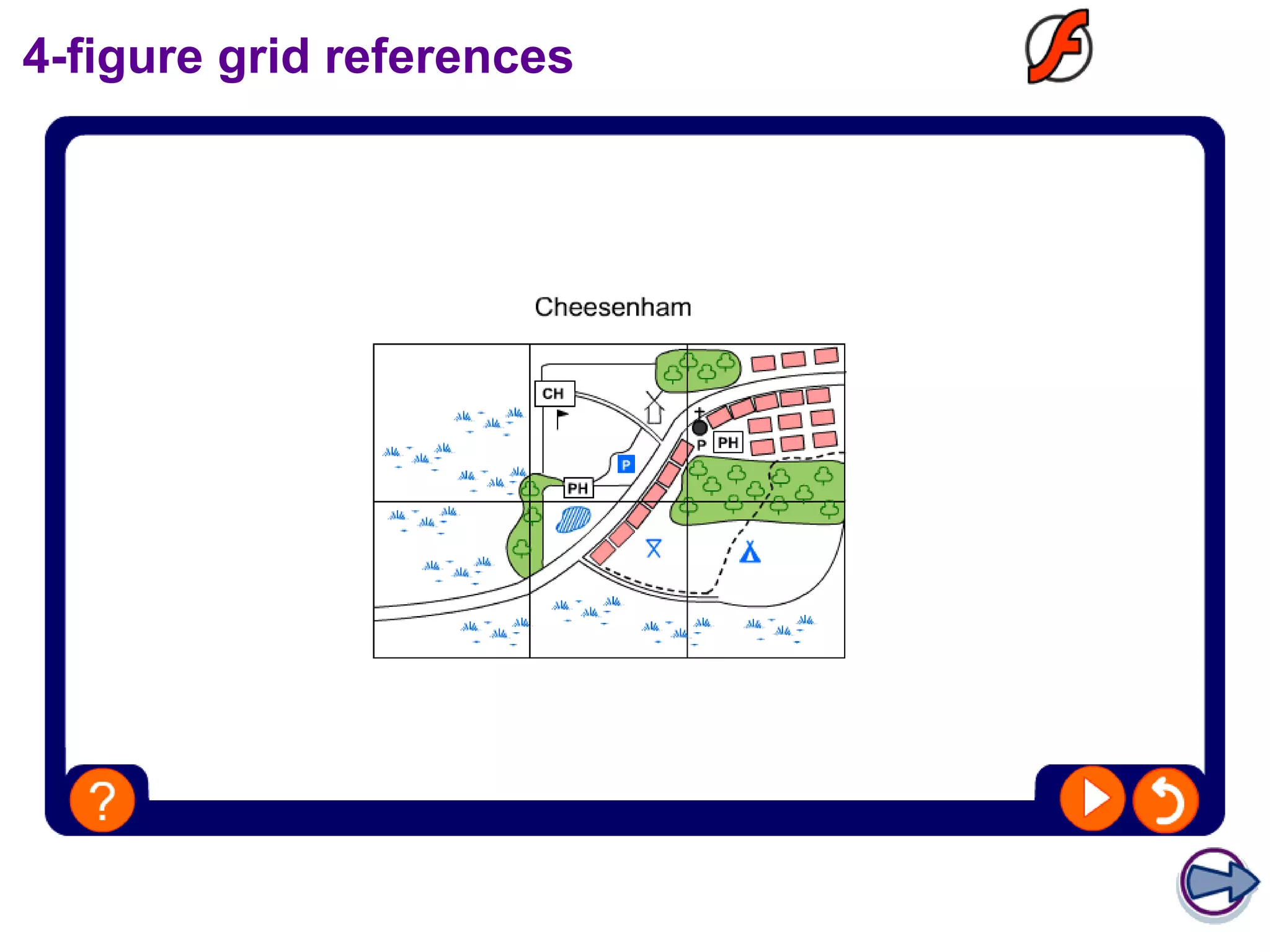 4-figure grid references

Cheesenham

CH

P

PH

P

PH

?